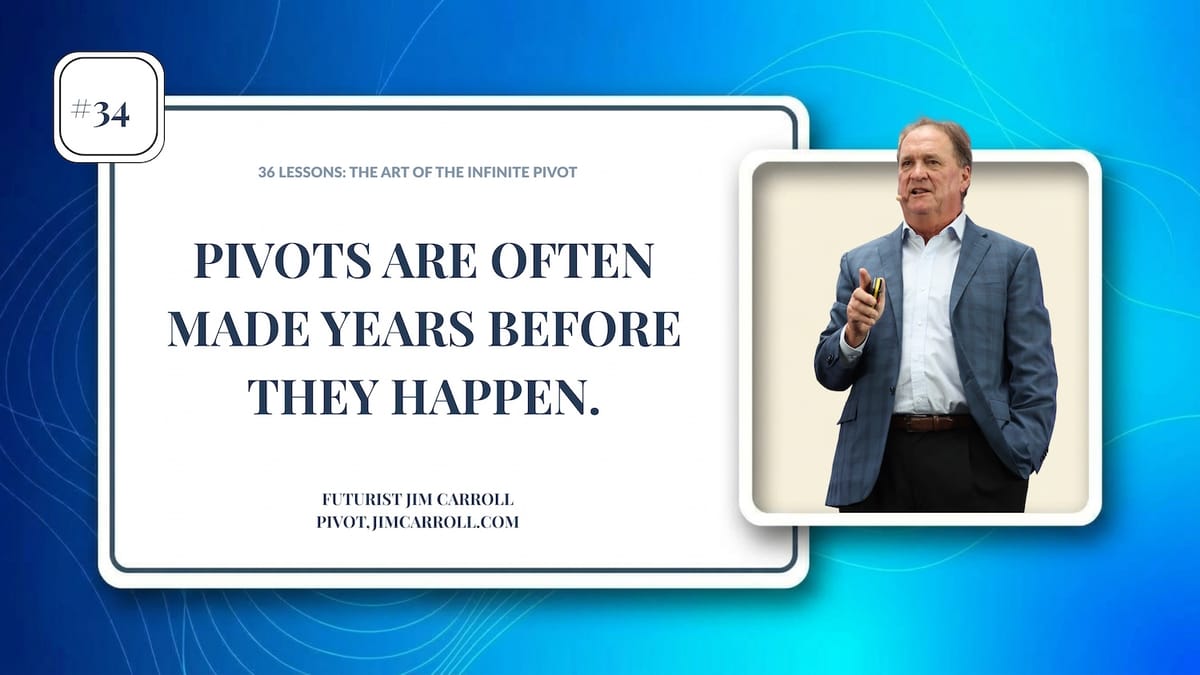 #34

36 LESSONS: THE ART OF THE INFINITE PIVOT

PIVOTS ARE OFTEN MADE YEARS BEFORE THEY HAPPEN.

FUTURIST JIM CARROLL
PIVOT.JIMCARROLL.COM